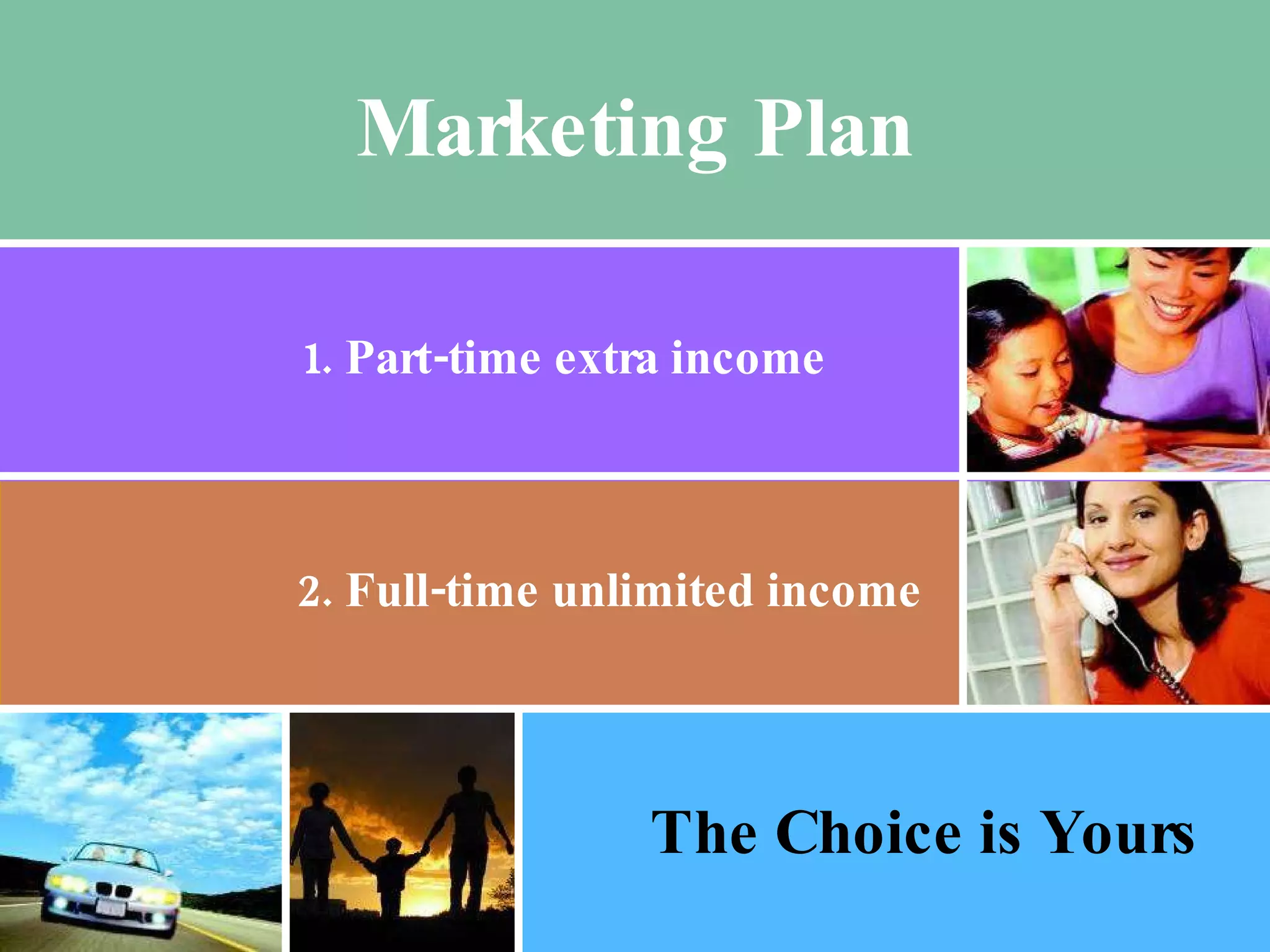 Marketing Plan

1. Part-time extra income

2. Full-time unlimited income

The Choice is Yours